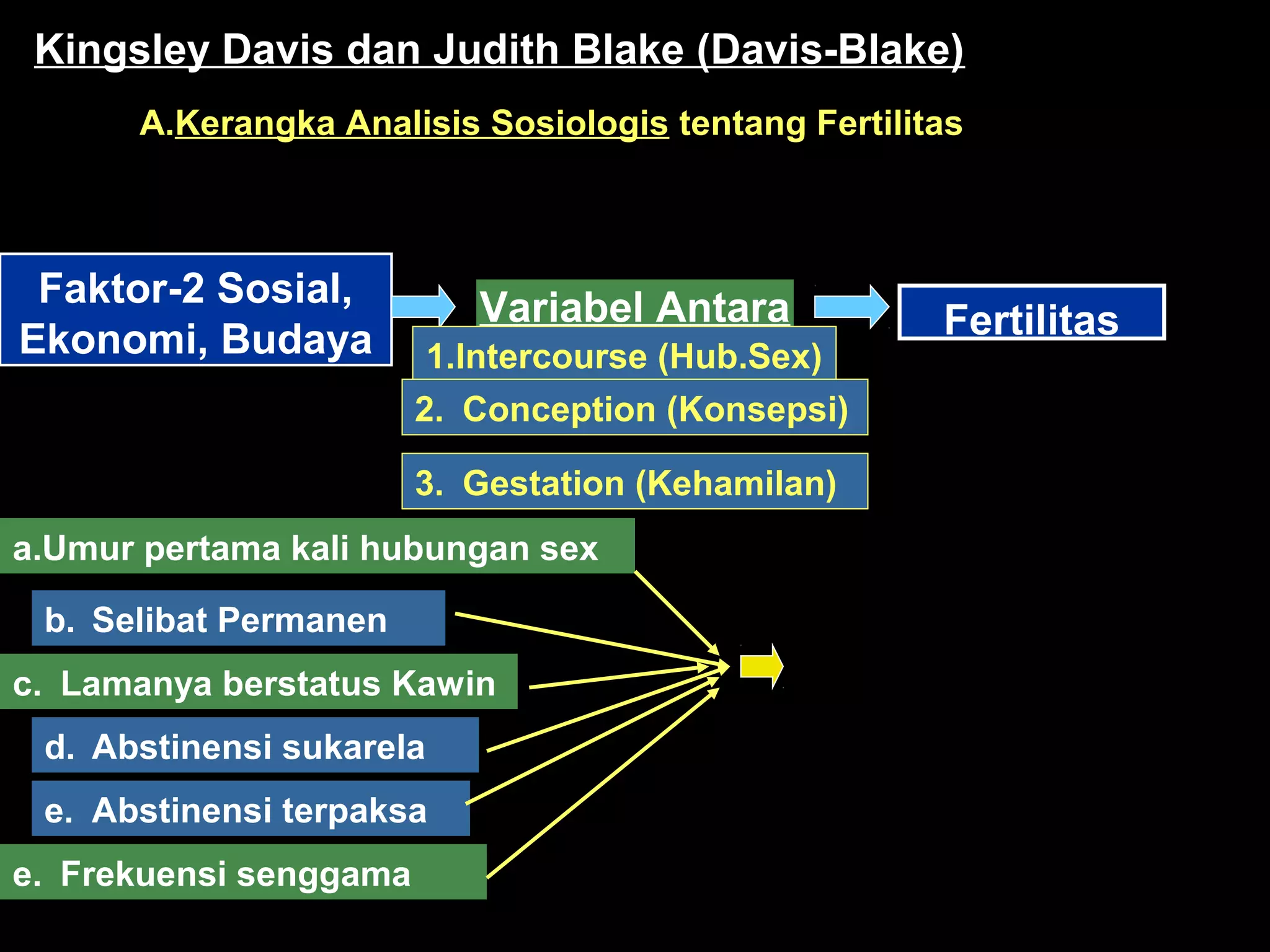 Kingsley Davis dan Judith Blake (Davis-Blake)

A.Kerangka Analisis Sosiologis tentang Fertilitas

Faktor-2 Sosial, Ekonomi, Budaya

Variabel Antara

Fertilitas

1.Intercourse (Hub.Sex)

2. Conception (Konsepsi)

3. Gestation (Kehamilan)

a.Umur pertama kali hubungan sex

b. Selibat Permanen

c. Lamanya berstatus Kawin

d. Abstinensi sukarela

e. Abstinensi terpaksa

e. Frekuensi senggama